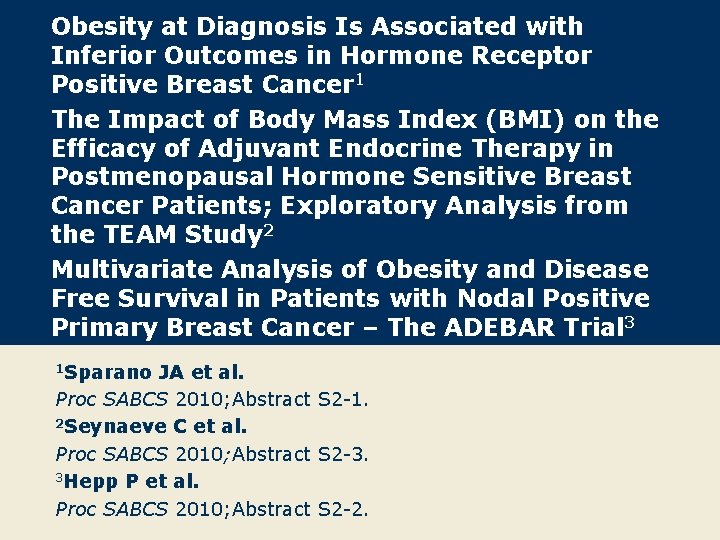 Obesity at Diagnosis Is Associated with Inferior Outcomes in Hormone Receptor Positive Breast Cancer$^1$

The Impact of Body Mass Index (BMI) on the Efficacy of Adjuvant Endocrine Therapy in Postmenopausal Hormone Sensitive Breast Cancer Patients; Exploratory Analysis from the TEAM Study$^2$

Multivariate Analysis of Obesity and Disease Free Survival in Patients with Nodal Positive Primary Breast Cancer – The ADEBAR Trial$^3$

$^1$Sparano JA et al.
Proc SABCS 2010;Abstract S2-1.

$^2$Seynaeve C et al.
Proc SABCS 2010;Abstract S2-3.

$^3$Hepp P et al.
Proc SABCS 2010;Abstract S2-2.